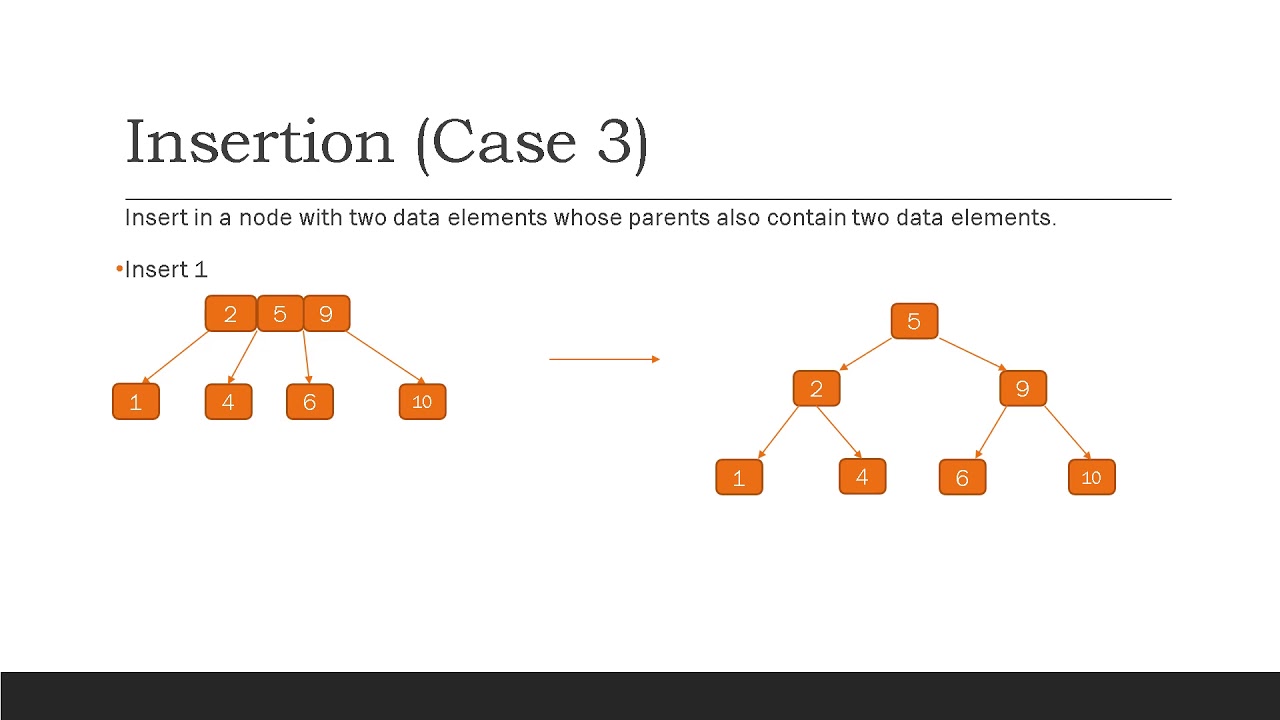 Insertion (Case 3)

Insert in a node with two data elements whose parents also contain two data elements.

•Insert 1

2 5 9

1 4 6 10

5

2 9

1 4 6 10